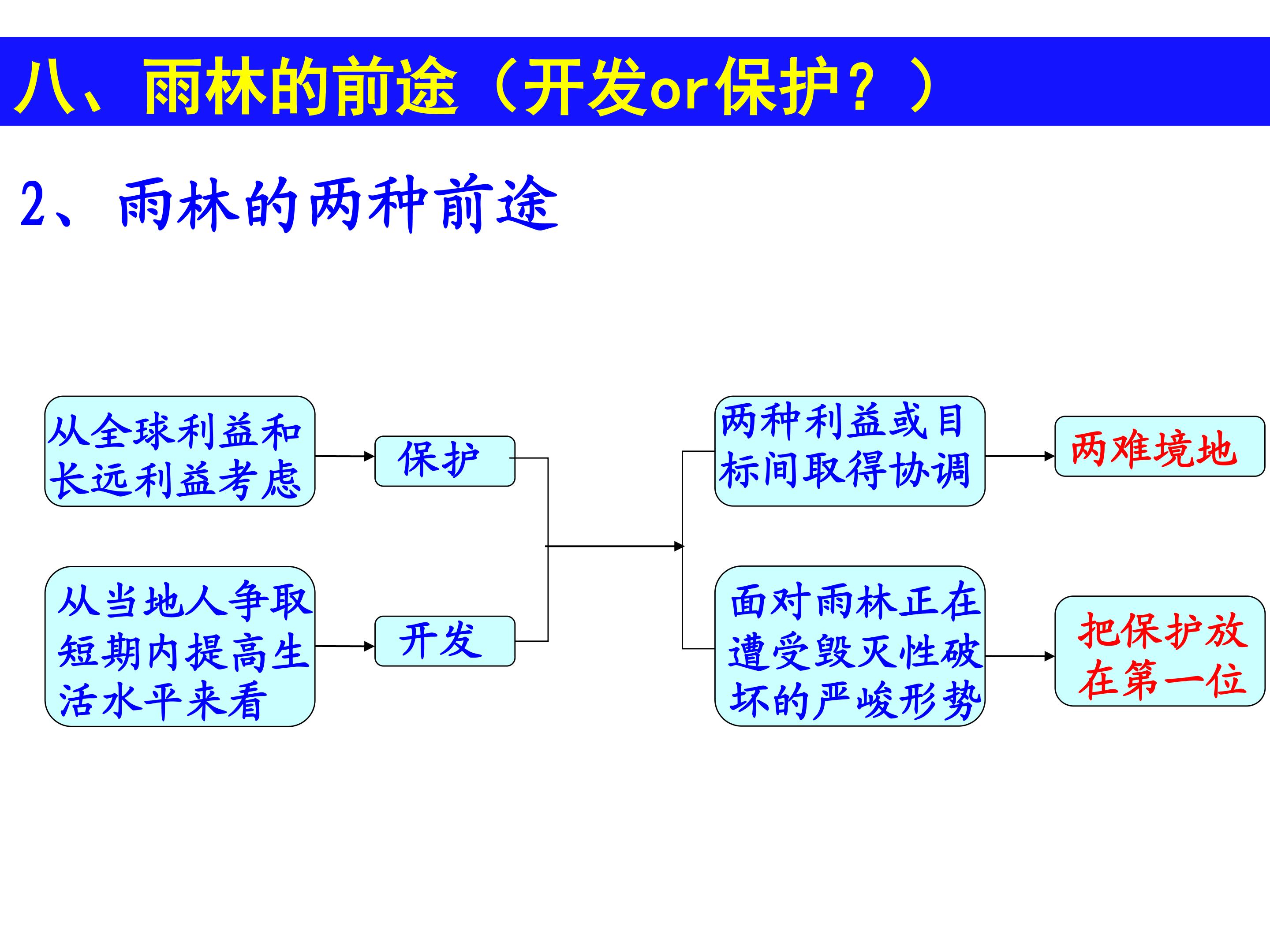 八、雨林的前途（开发or保护？）

2、雨林的两种前途

从全球利益和长远利益考虑

保护

从当地人争取短期内提高生活水平来看

开发

两种利益或目标间取得协调

两难境地

面对雨林正在遭受毁灭性破坏的严峻形势

把保护放在第一位